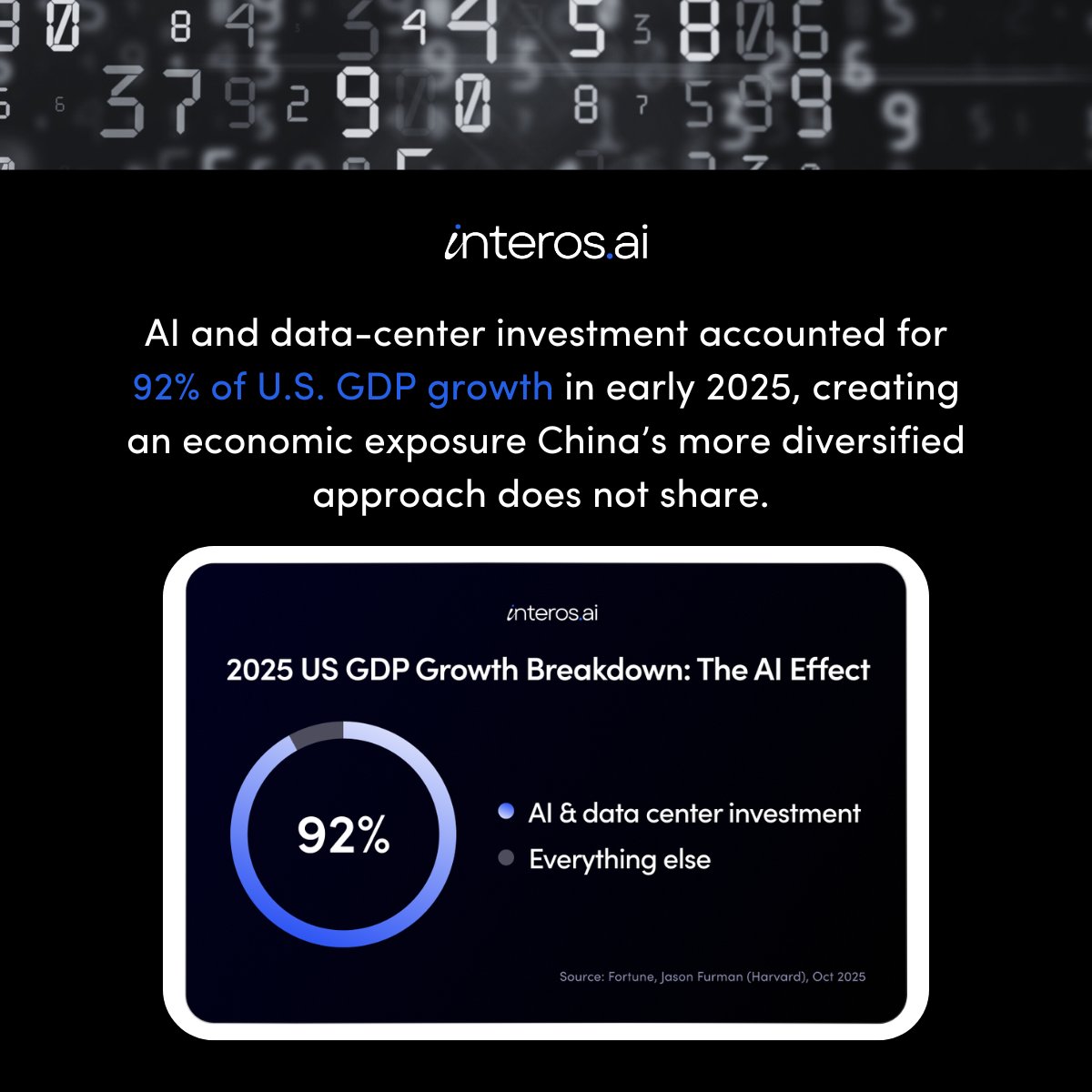 interos.ai

AI and data-center investment accounted for 92% of U.S. GDP growth in early 2025, creating an economic exposure China's more diversified approach does not share.

interos.ai

2025 US GDP Growth Breakdown: The AI Effect

92%

AI & data center investment
Everything else

Source: Fortune, Jason Furman (Harvard), Oct 2025